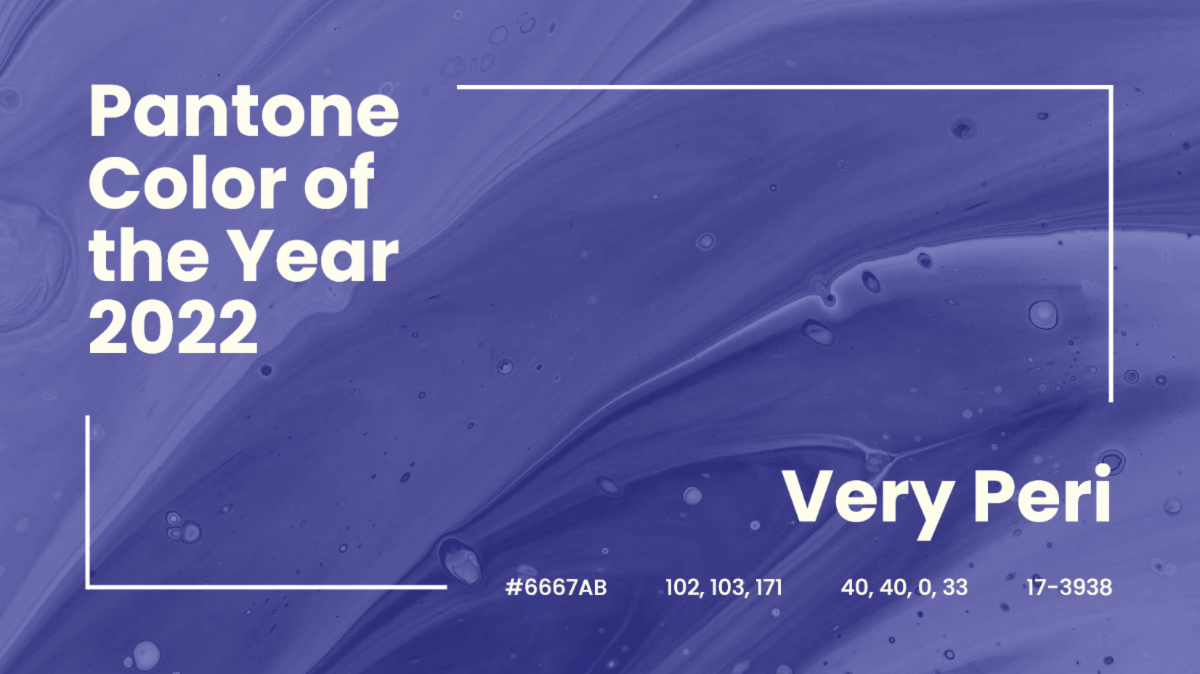 Pantone Color of the Year 2022

Very Peri

#6667AB

102, 103, 171

40, 40, 0, 33

17-3938